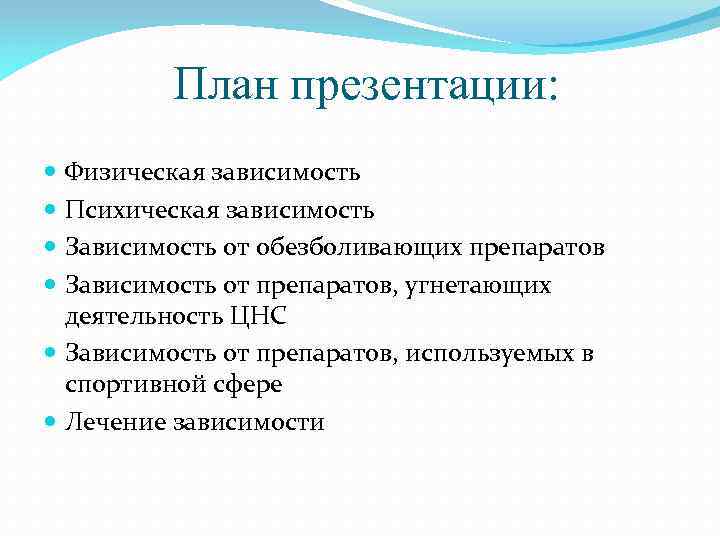 План презентации:

- Физическая зависимость
- Психическая зависимость
- Зависимость от обезболивающих препаратов
- Зависимость от препаратов, угнетающих деятельность ЦНС
- Зависимость от препаратов, используемых в спортивной сфере
- Лечение зависимости